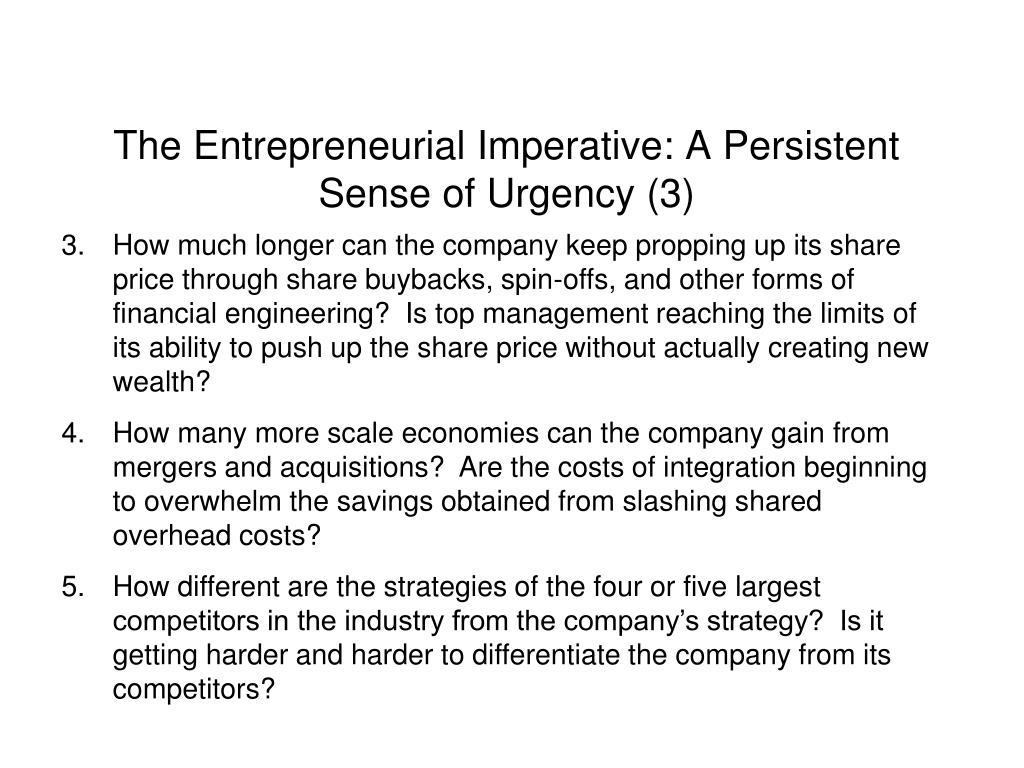 The Entrepreneurial Imperative: A Persistent Sense of Urgency (3)

3. How much longer can the company keep propping up its share price through share buybacks, spin-offs, and other forms of financial engineering? Is top management reaching the limits of its ability to push up the share price without actually creating new wealth?

4. How many more scale economies can the company gain from mergers and acquisitions? Are the costs of integration beginning to overwhelm the savings obtained from slashing shared overhead costs?

5. How different are the strategies of the four or five largest competitors in the industry from the company's strategy? Is it getting harder and harder to differentiate the company from its competitors?